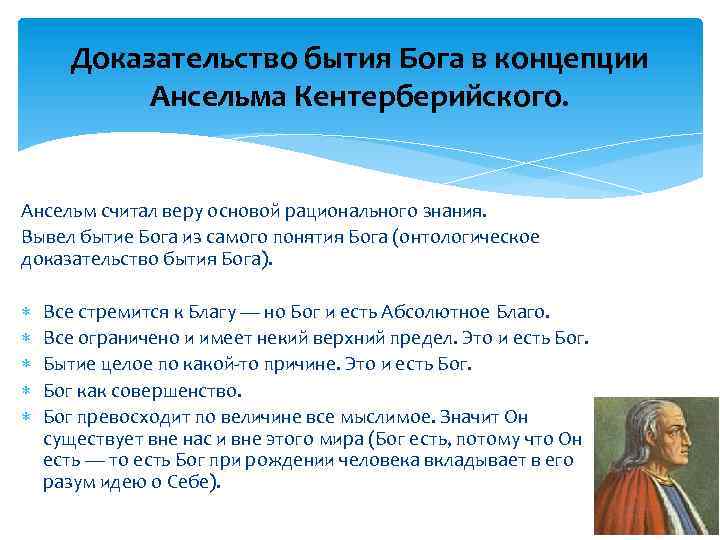 Доказательство бытия Бога в концепции Ансельма Кентерберийского.

Ансельм считал веру основой рационального знания.
Вывел бытие Бога из самого понятия Бога (онтологическое доказательство бытия Бога).

* Все стремится к Благу — но Бог и есть Абсолютное Благо.
* Все ограничено и имеет некий верхний предел. Это и есть Бог.
* Бытие целое по какой-то причине. Это и есть Бог.
* Бог как совершенство.
* Бог превосходит по величине все мыслимое. Значит Он существует вне нас и вне этого мира (Бог есть, потому что Он есть — то есть Бог при рождении человека вкладывает в его разум идею о Себе).